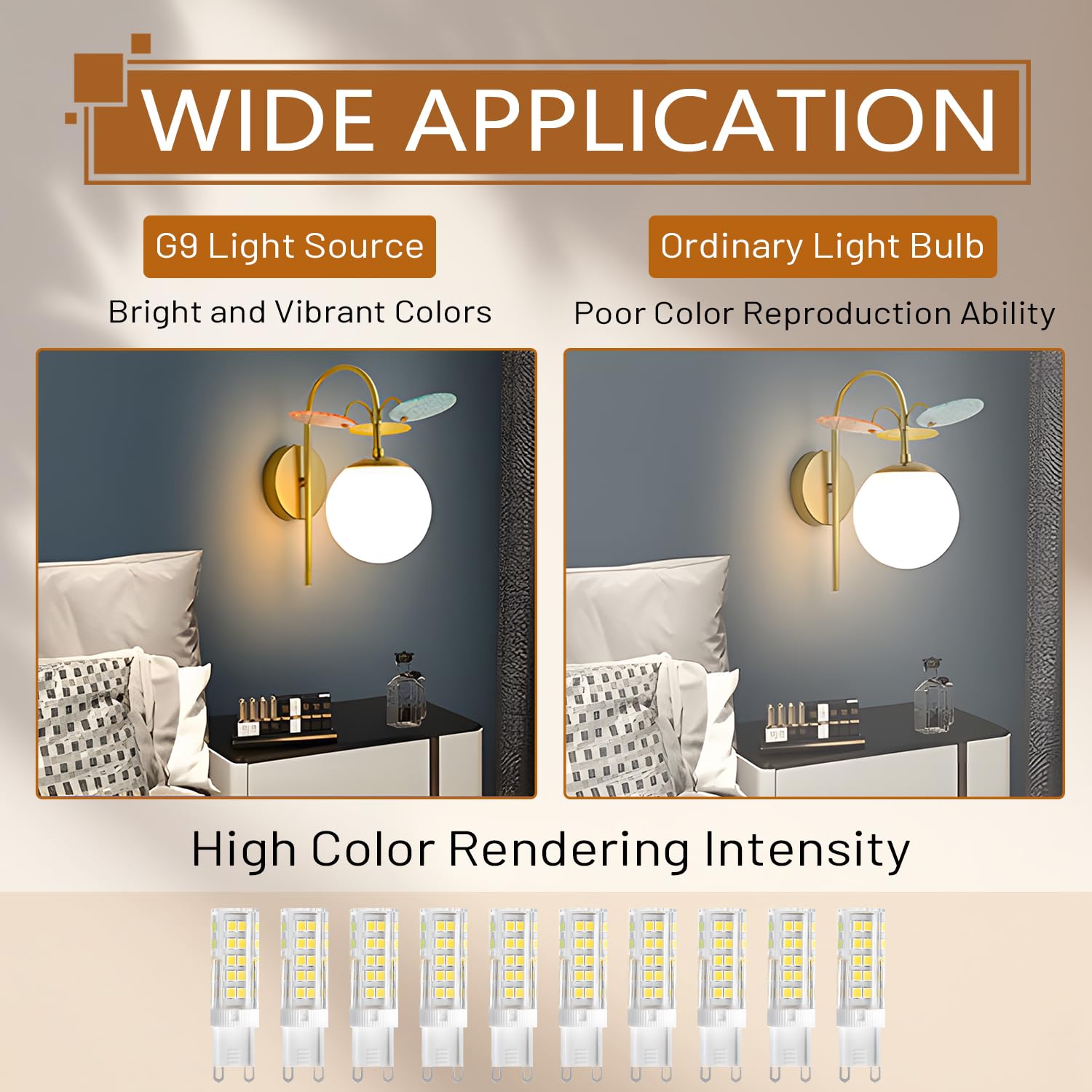 WIDE APPLICATION

G9 Light Source

Bright and Vibrant Colors

Ordinary Light Bulb

Poor Color Reproduction Ability

High Color Rendering Intensity